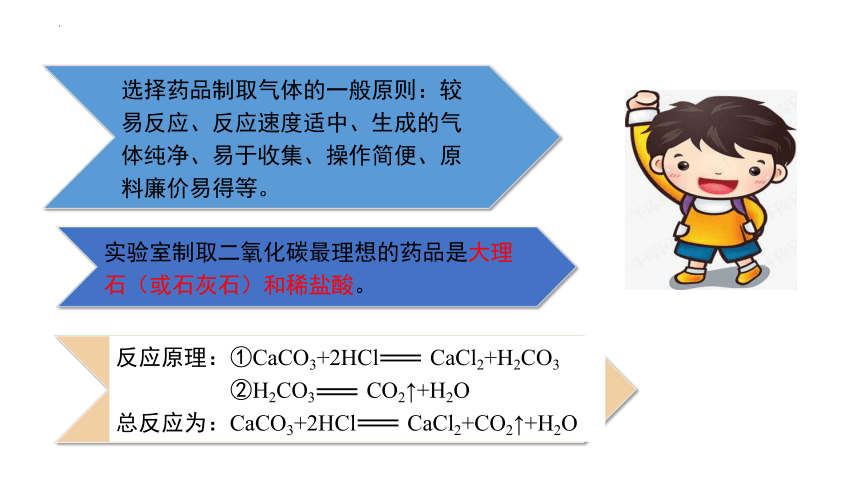 选择药品制取气体的一般原则：较易反应、反应速度适中、生成的气体纯净、易于收集、操作简便、原料廉价易得等。

实验室制取二氧化碳最理想的药品是大理石（或石灰石）和稀盐酸。

反应原理：①$CaCO_3+2HCl = CaCl_2+H_2CO_3$
②$H_2CO_3 = CO_2\uparrow+H_2O$
总反应为：$CaCO_3+2HCl = CaCl_2+CO_2\uparrow+H_2O$